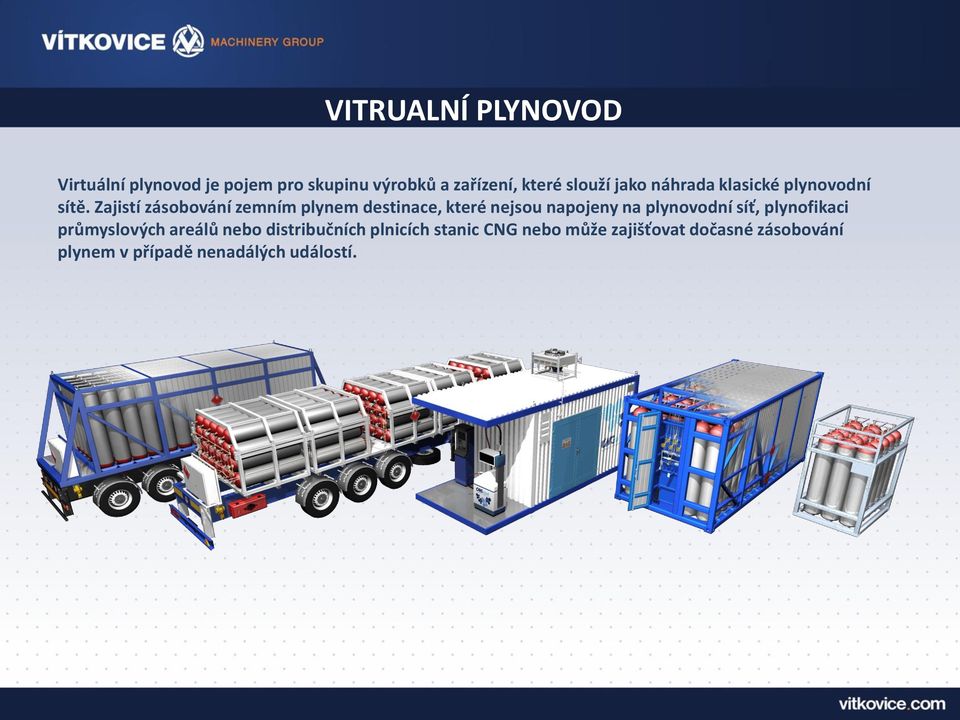 VÍTKOVICE MACHINERY GROUP

VITRUALNÍ PLYNOVOD

Virtuální plynovod je pojem pro skupinu výrobků a zařízení, které slouží jako náhrada klasické plynovodní sítě. Zajistí zásobování zemním plynem destinace, které nejsou napojeny na plynovodní síť, plynofikaci průmyslových areálů nebo distribučních plnicích stanic CNG nebo může zajišťovat dočasné zásobování plynem v případě nenadálých událostí.

vitkovice.com